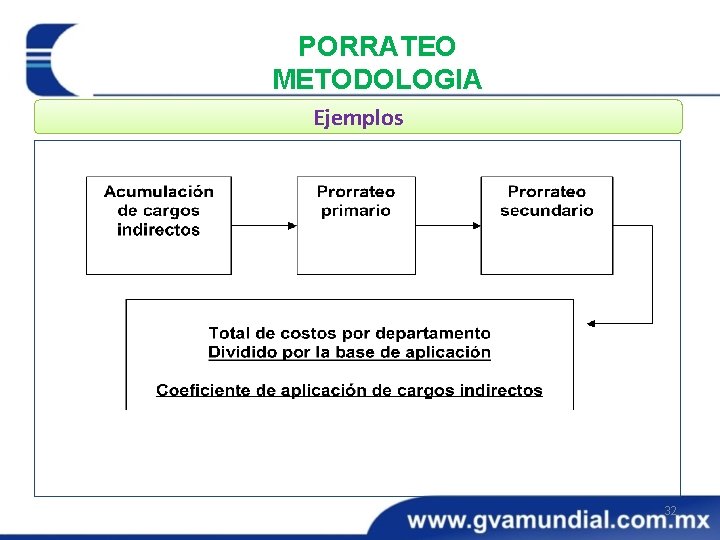 PORRATEO
METODOLOGIA

Ejemplos

Acumulación de cargos indirectos

Prorrateo primario

Prorrateo secundario

Total de costos por departamento
Dividido por la base de aplicación

Coeficiente de aplicación de cargos indirectos

32

www.gvamundial.com.mx